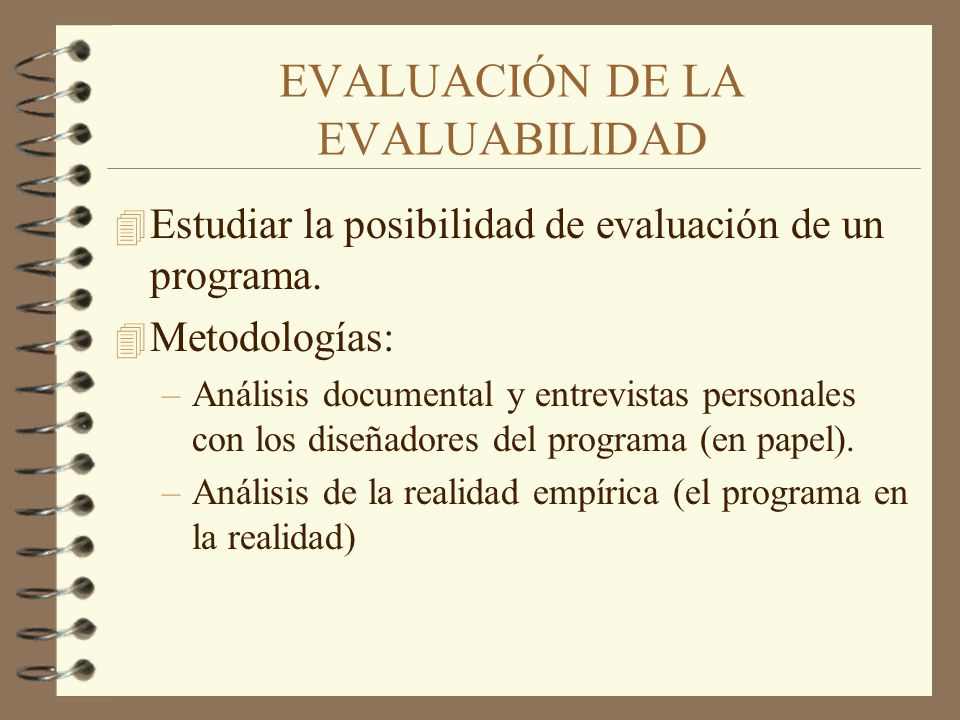 EVALUACIÓN DE LA EVALUABILIDAD

Estudiar la posibilidad de evaluación de un programa.

Metodologías:

– Análisis documental y entrevistas personales con los diseñadores del programa (en papel).

– Análisis de la realidad empírica (el programa en la realidad)